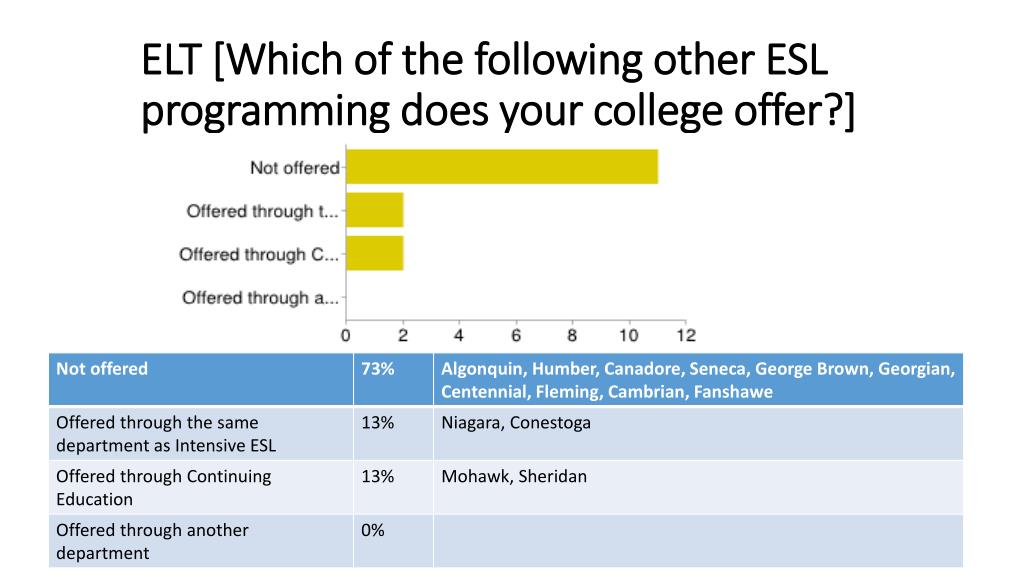 ELT [Which of the following other ESL programming does your college offer?]

Not offered
Offered through t...
Offered through C...
Offered through a...

0 2 4 6 8 10 12

| Not offered | 73% | Algonquin, Humber, Canadore, Seneca, George Brown, Georgian, Centennial, Fleming, Cambrian, Fanshawe |
|---|---|---|
| Offered through the same department as Intensive ESL | 13% | Niagara, Conestoga |
| Offered through Continuing Education | 13% | Mohawk, Sheridan |
| Offered through another department | 0% | |